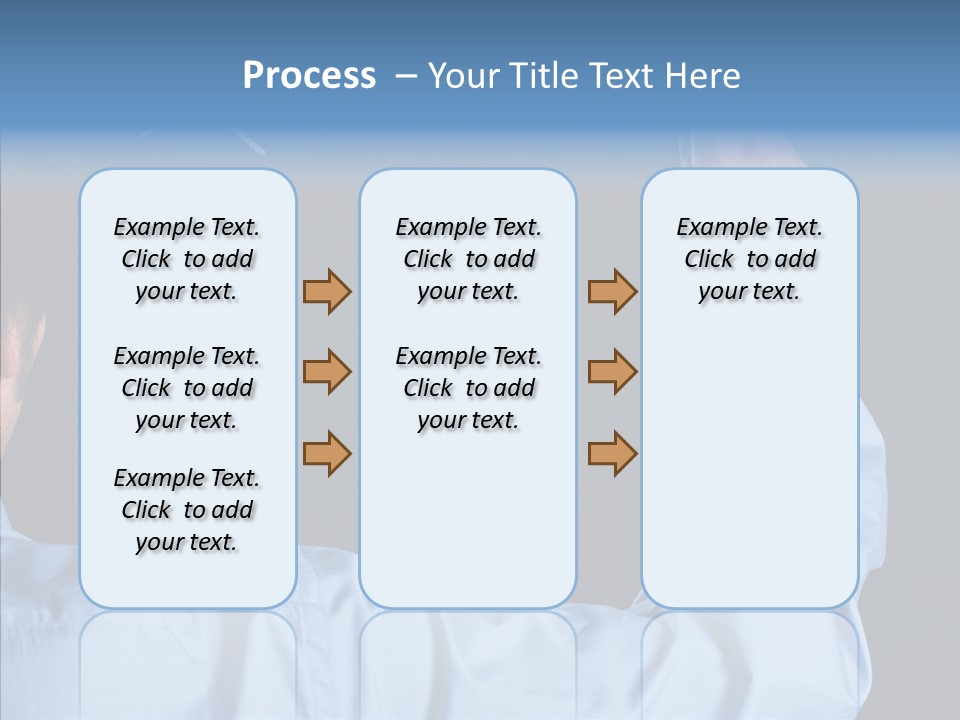 Process – Your Title Text Here

Example Text. Click to add your text.

Example Text. Click to add your text.

Example Text. Click to add your text.

Example Text. Click to add your text.

Example Text. Click to add your text.

Example Text. Click to add your text.